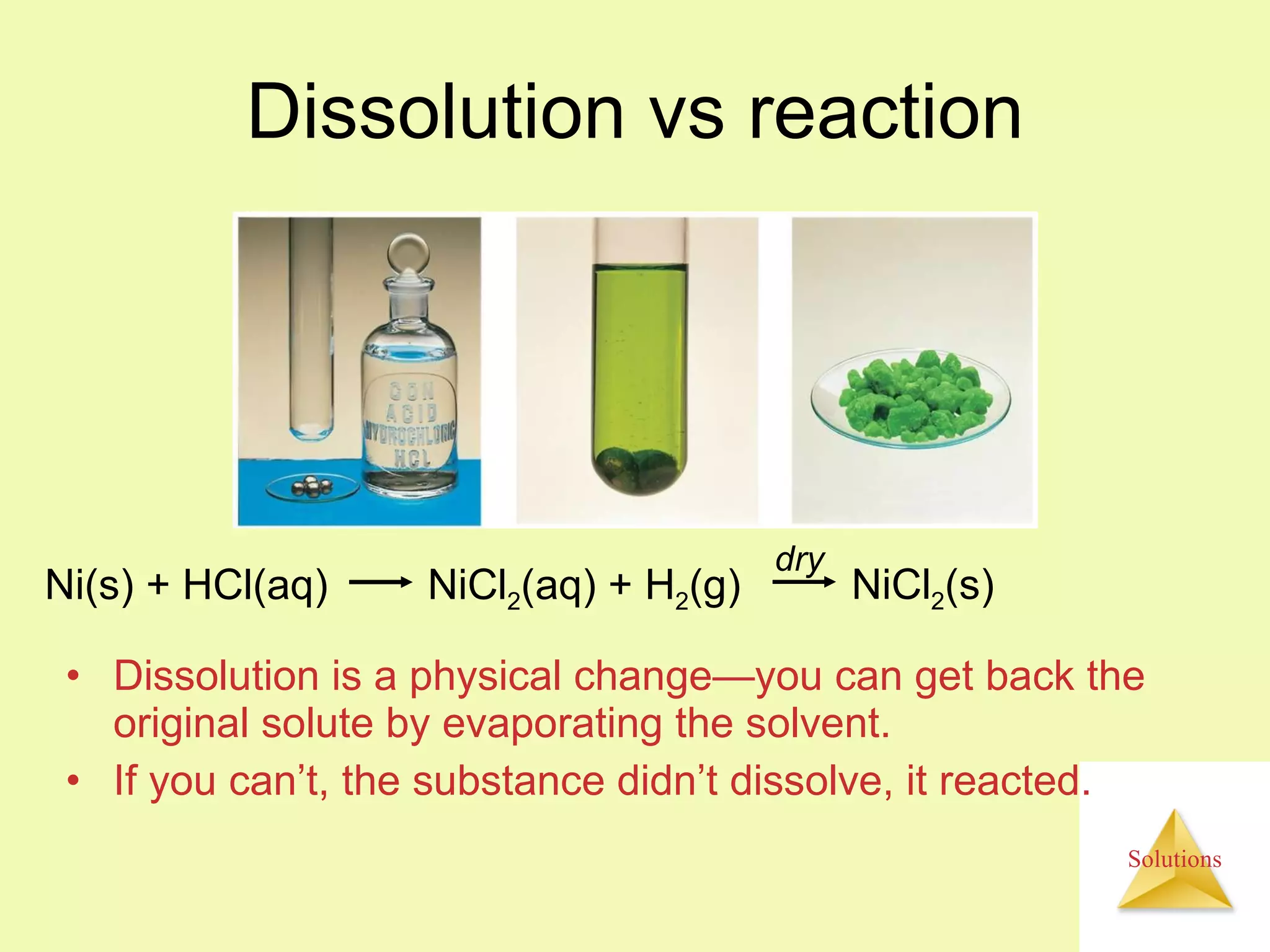 Dissolution vs reaction

CON
ACID
HYDROCHLORIC
HCL

$Ni(s) + HCl(aq) \longrightarrow NiCl_2(aq) + H_2(g) \xrightarrow{dry} NiCl_2(s)$

• Dissolution is a physical change—you can get back the original solute by evaporating the solvent.
• If you can't, the substance didn't dissolve, it reacted.

Solutions